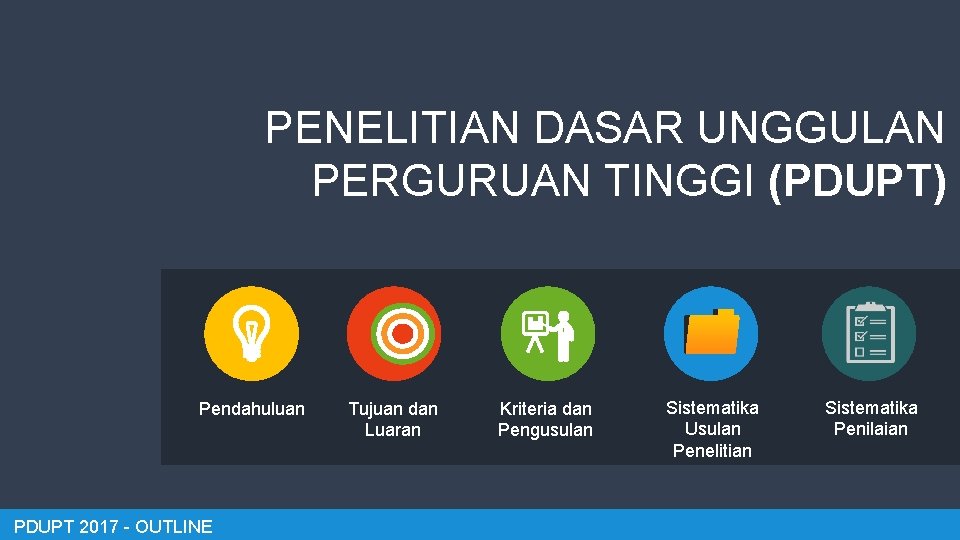 PENELITIAN DASAR UNGGULAN PERGURUAN TINGGI (PDUPT)

Pendahuluan

Tujuan dan Luaran

Kriteria dan Pengusulan

Sistematika Usulan Penelitian

Sistematika Penilaian

PDUPT 2017 - OUTLINE